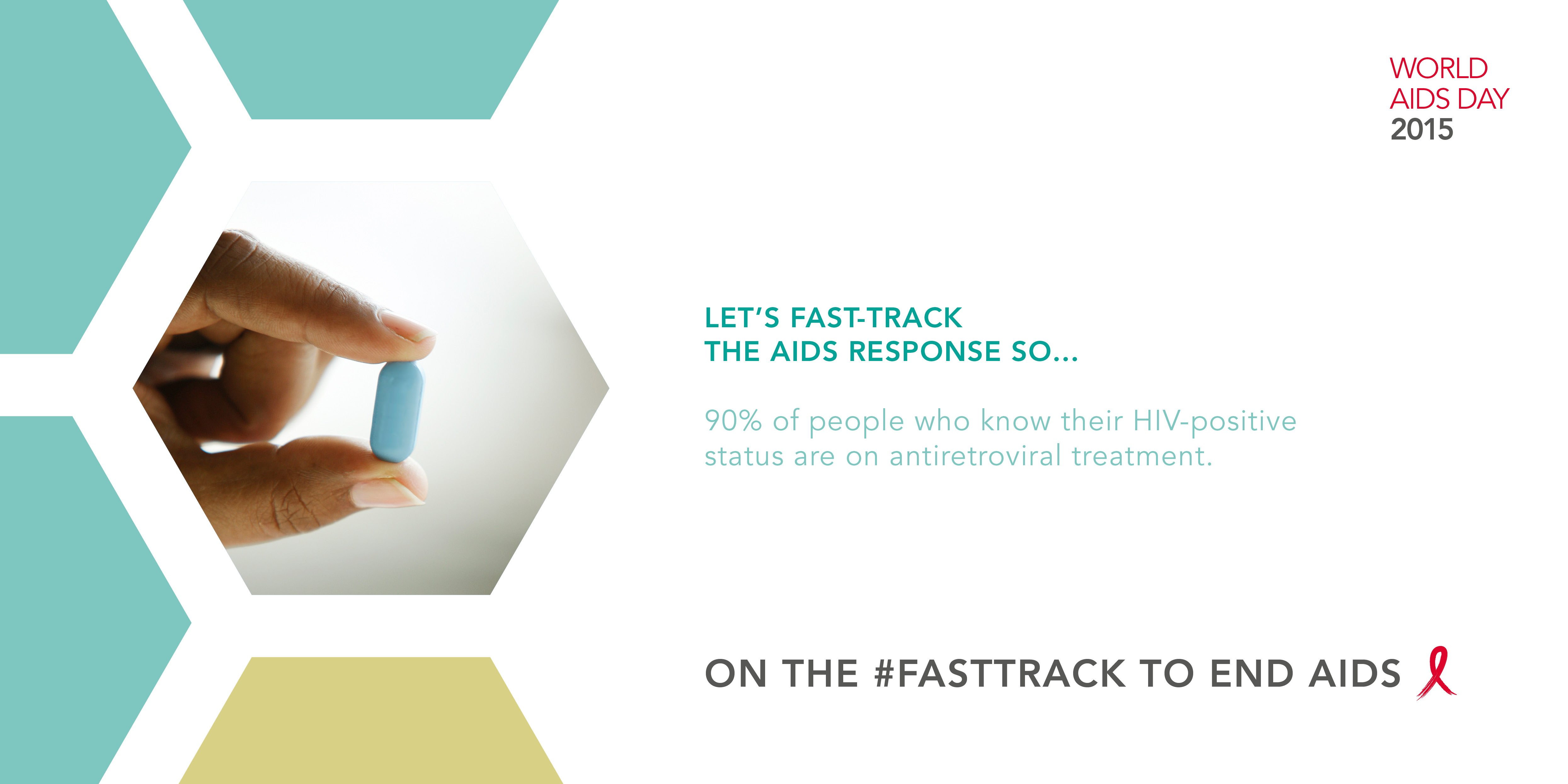 WORLD
AIDS DAY
2015

LET'S FAST-TRACK
THE AIDS RESPONSE SO...

90% of people who know their HIV-positive status are on antiretroviral treatment.

ON THE #FASTTRACK TO END AIDS